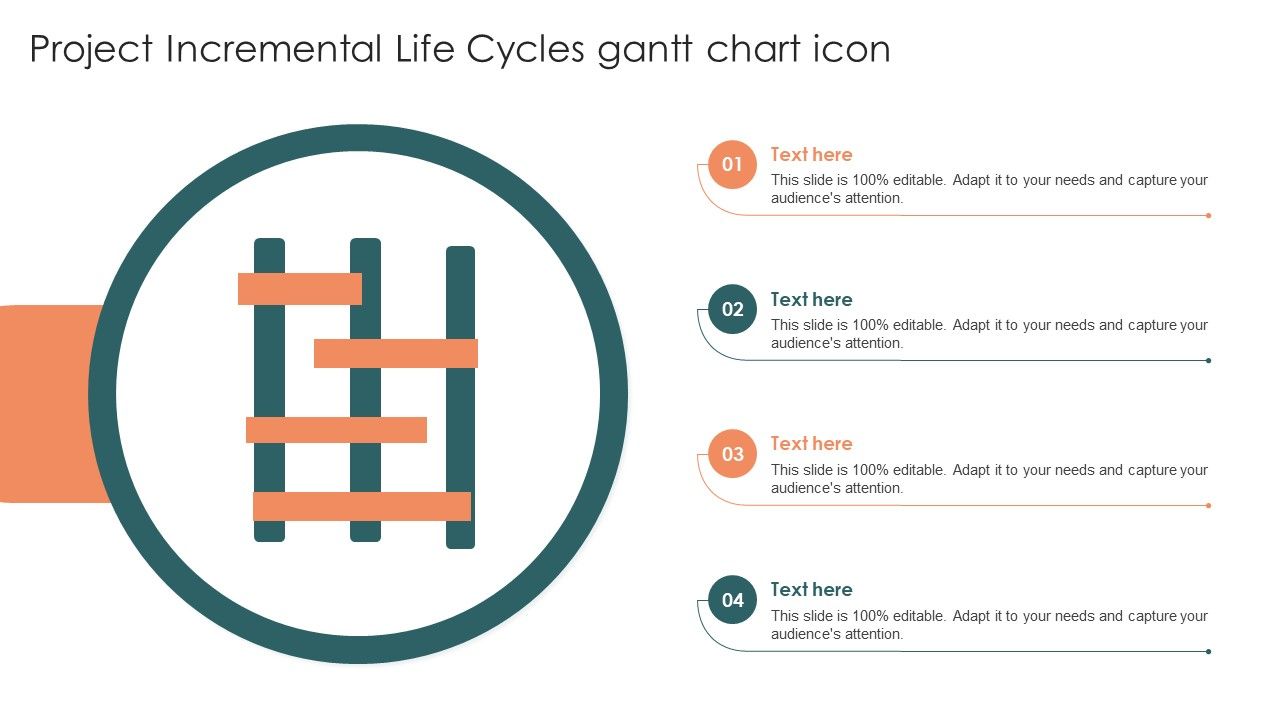 Project Incremental Life Cycles gantt chart icon

01
Text here
This slide is 100% editable. Adapt it to your needs and capture your audience's attention.

02
Text here
This slide is 100% editable. Adapt it to your needs and capture your audience's attention.

03
Text here
This slide is 100% editable. Adapt it to your needs and capture your audience's attention.

04
Text here
This slide is 100% editable. Adapt it to your needs and capture your audience's attention.